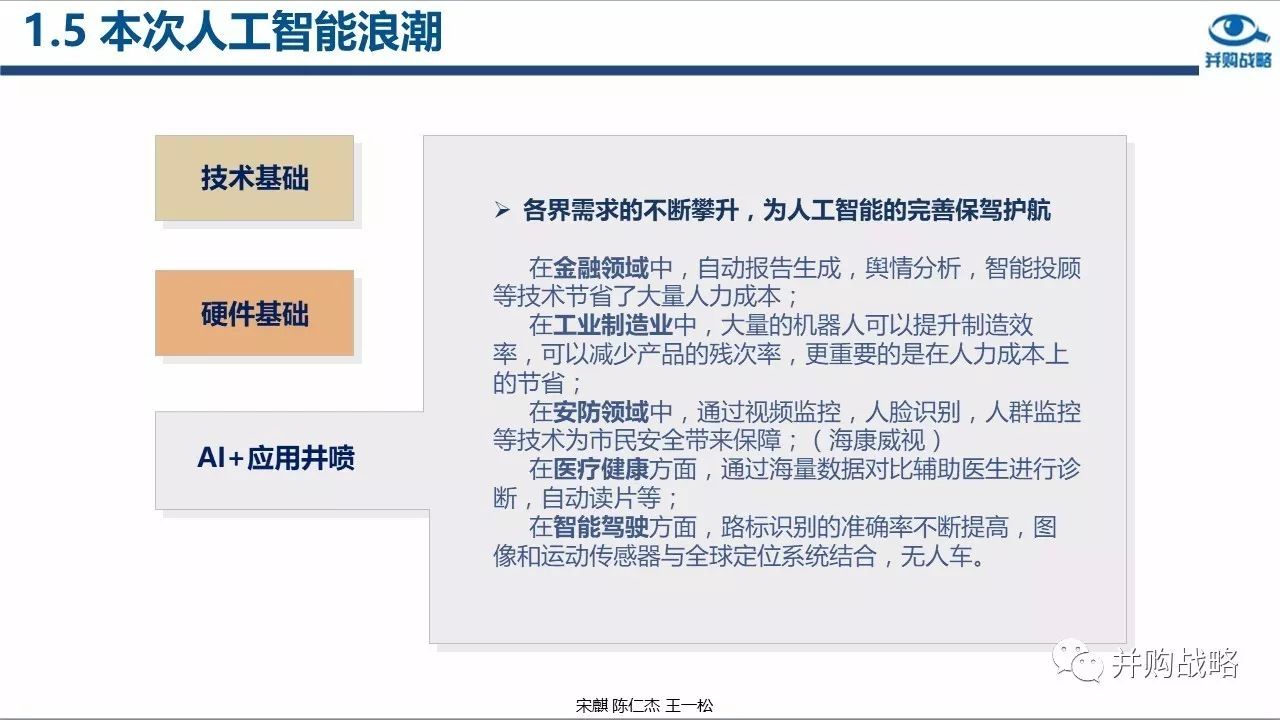 1.5 本次人工智能浪潮

并购战略

技术基础

硬件基础

AI+应用井喷

➢ 各界需求的不断攀升，为人工智能的完善保驾护航

在金融领域中，自动报告生成，舆情分析，智能投顾等技术节省了大量人力成本；
在工业制造业中，大量的机器人可以提升制造效率，可以减少产品的残次率，更重要的是在人力成本上的节省；
在安防领域中，通过视频监控，人脸识别，人群监控等技术为市民安全带来保障；（海康威视）
在医疗健康方面，通过海量数据对比辅助医生进行诊断，自动读片等；
在智能驾驶方面，路标识别的准确率不断提高，图像和运动传感器与全球定位系统结合，无人车。

并购战略

宋麒 陈仁杰 王一松